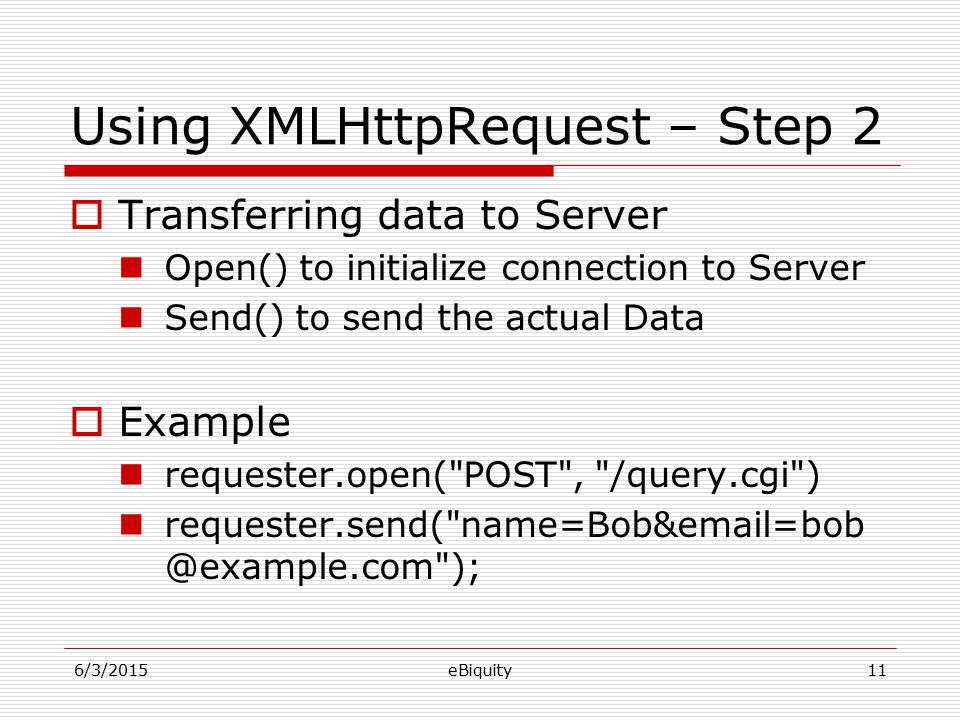 Using XMLHttpRequest – Step 2

Transferring data to Server

Open() to initialize connection to Server

Send() to send the actual Data

Example

requester.open("POST", "/query.cgi")

requester.send("name=Bob&email=bob@example.com");

6/3/2015

eBiquity

11